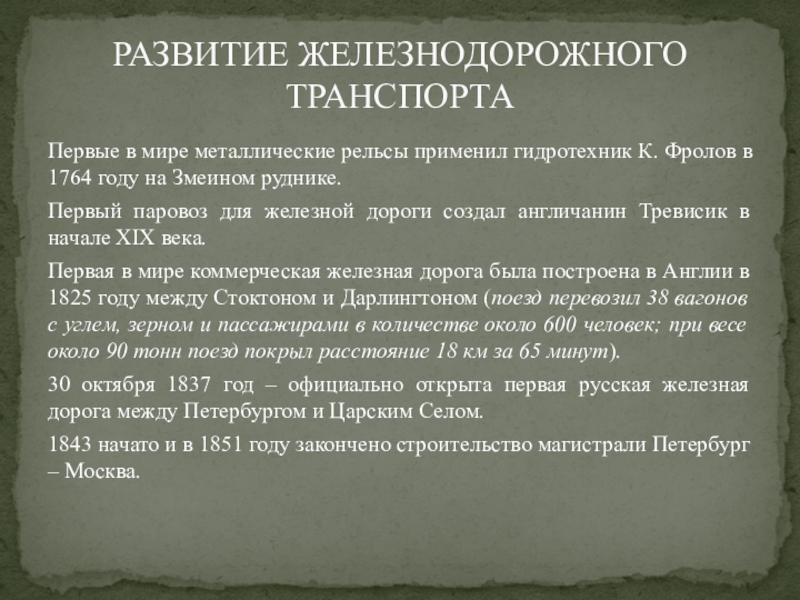 РАЗВИТИЕ ЖЕЛЕЗНОДОРОЖНОГО ТРАНСПОРТА

Первые в мире металлические рельсы применил гидротехник К. Фролов в 1764 году на Змеином руднике.

Первый паровоз для железной дороги создал англичанин Тревисик в начале XIX века.

Первая в мире коммерческая железная дорога была построена в Англии в 1825 году между Стоктоном и Дарлингтоном (поезд перевозил 38 вагонов с углем, зерном и пассажирами в количестве около 600 человек; при весе около 90 тонн поезд покрыл расстояние 18 км за 65 минут).

30 октября 1837 год – официально открыта первая русская железная дорога между Петербургом и Царским Селом.

1843 начато и в 1851 году закончено строительство магистрали Петербург – Москва.